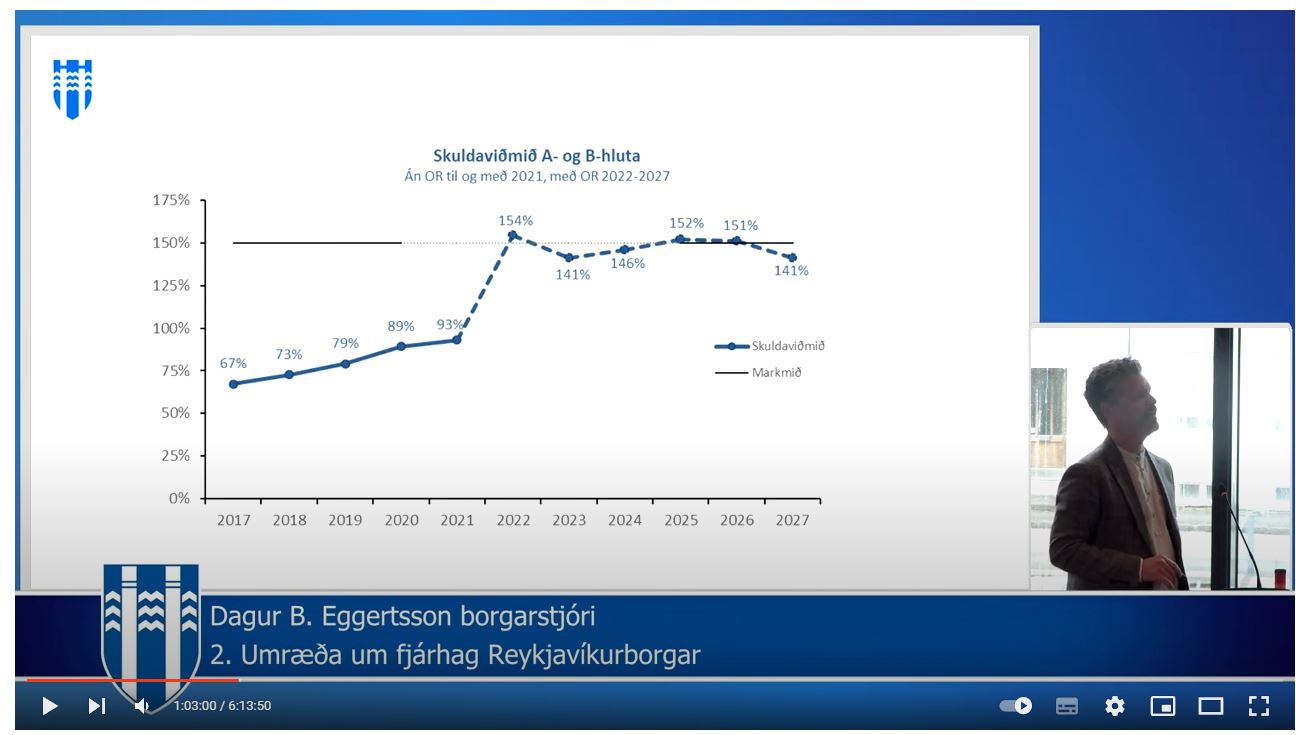 Skuldaviðmið A- og B-hluta
Án OR til og með 2021, með OR 2022-2027

175%
150%
125%
100%
75%
50%
25%
0%

67%
73%
79%
89%
93%
154%
141%
146%
152%
151%
141%

2017 2018 2019 2020 2021 2022 2023 2024 2025 2026 2027

Skuldaviðmið
Markmið

Dagur B. Eggertsson borgarstjóri
2. Umræða um fjárhag Reykjavíkurborgar

1:03:00 / 6:13:50